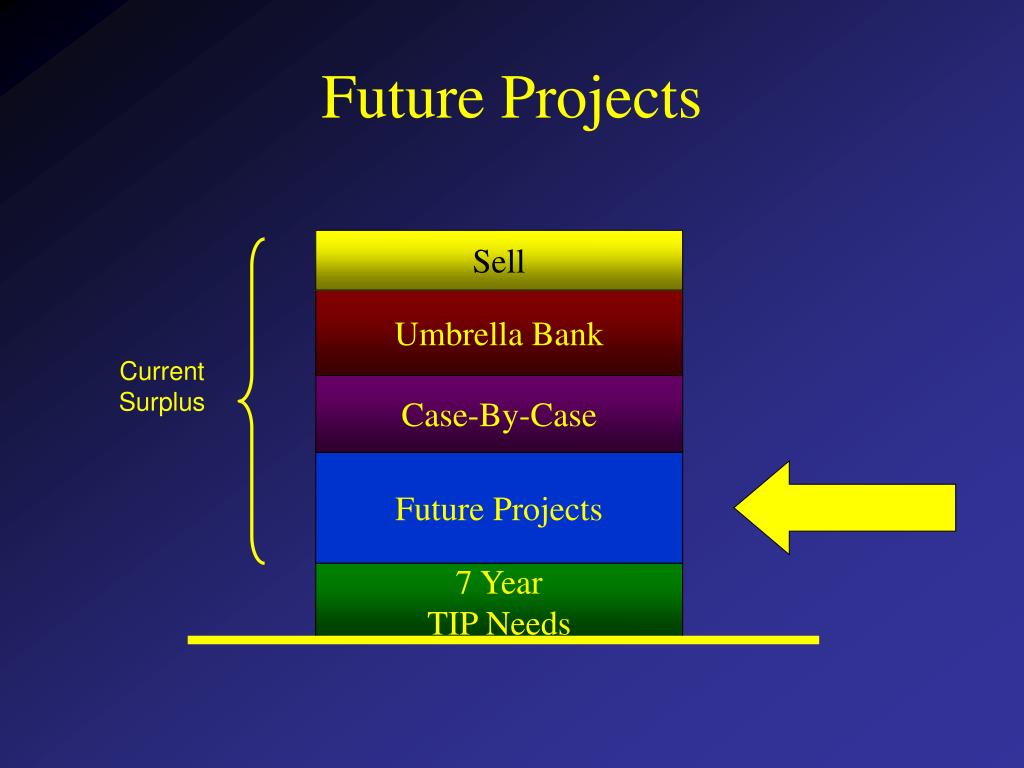 Future Projects

Current Surplus

Sell

Umbrella Bank

Case-By-Case

Future Projects

7 Year
TIP Needs